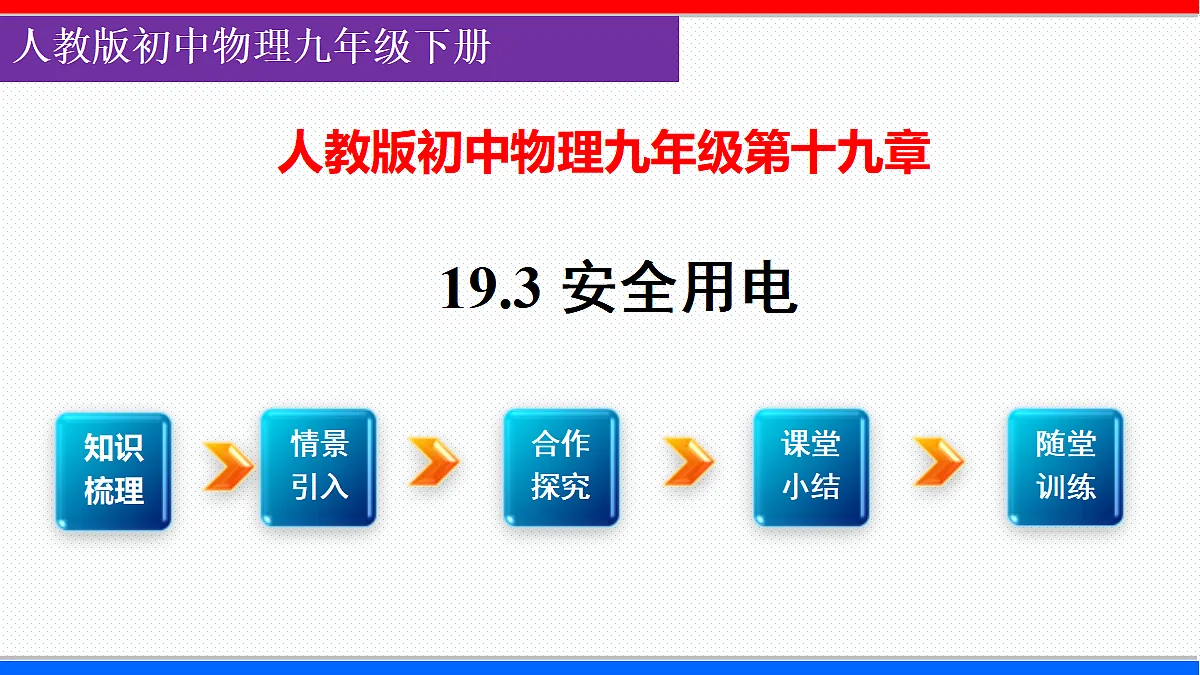 人教版初中物理九年级下册

人教版初中物理九年级第十九章

19.3 安全用电

知识梳理

情景引入

合作探究

课堂小结

随堂训练